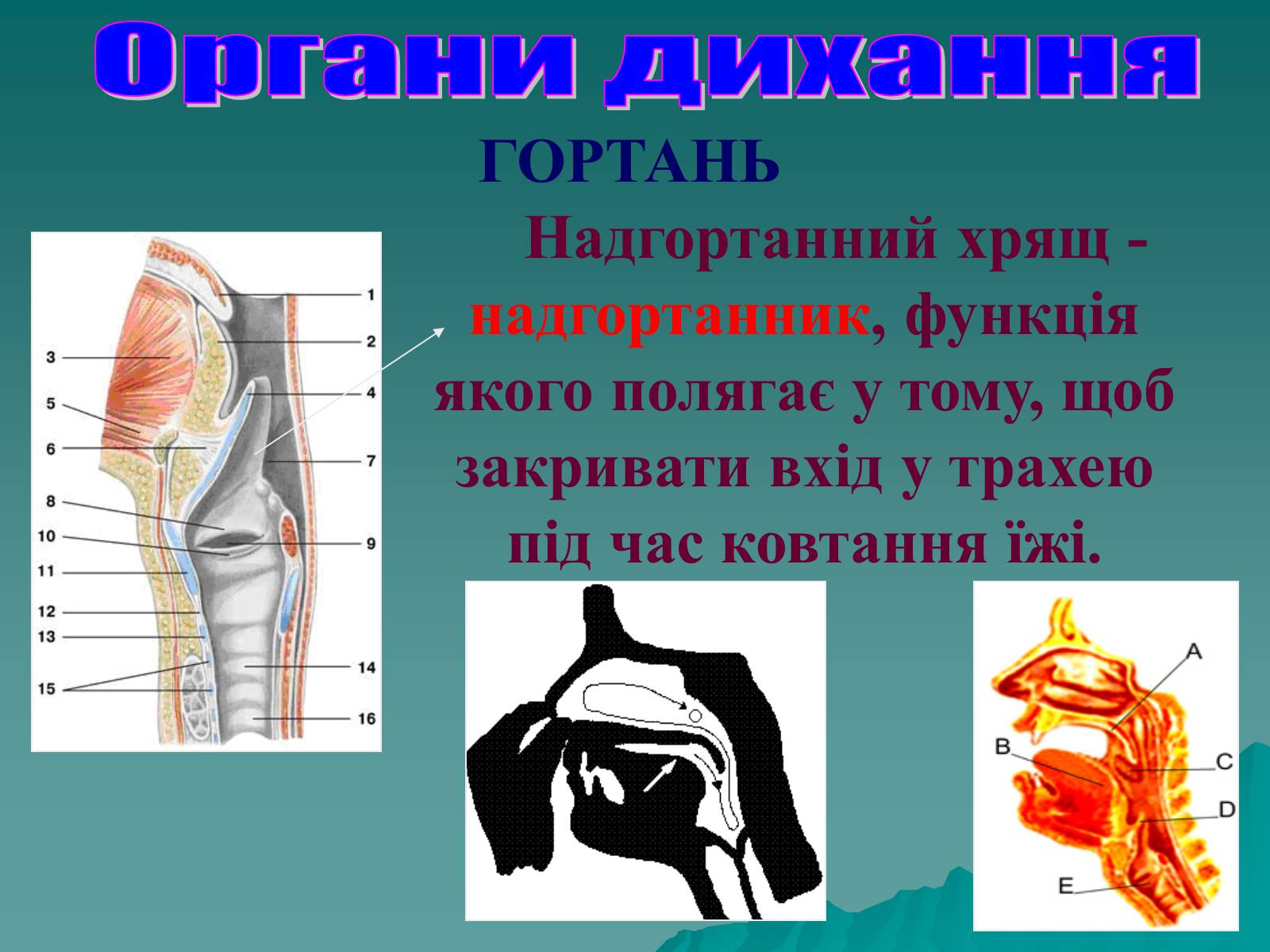 Органи дихання

ГОРТАНЬ

Надгортанний хрящ - надгортанник, функція якого полягає у тому, щоб закривати вхід у трахею під час ковтання їжі.

1
2
3
4
5
6
7
8
9
10
11
12
13
14
15
16

A
B
C
D
E